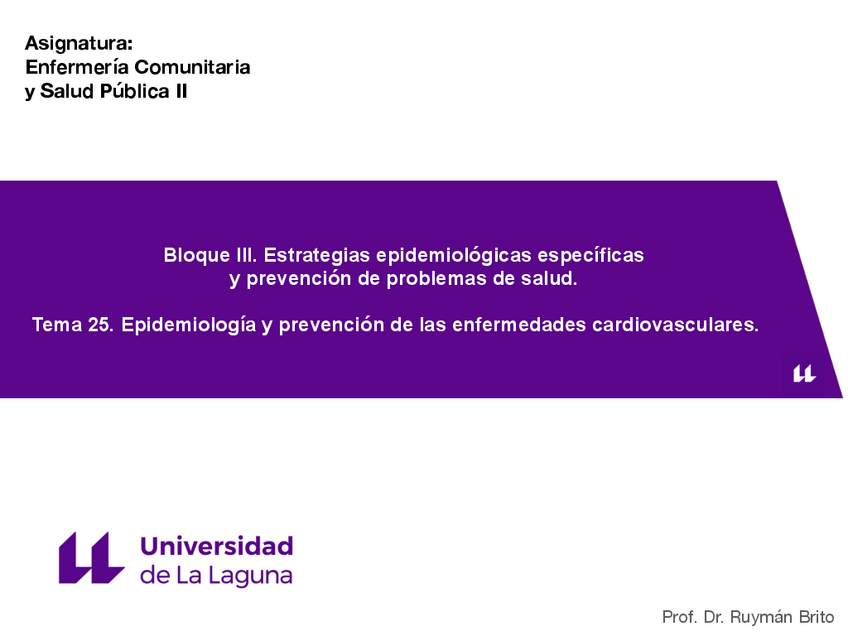 Asignatura:
Enfermería Comunitaria
y Salud Pública II

Bloque III. Estrategias epidemiológicas específicas
y prevención de problemas de salud.

Tema 25. Epidemiología y prevención de las enfermedades cardiovasculares.

Universidad
de La Laguna

Prof. Dr. Ruymán Brito